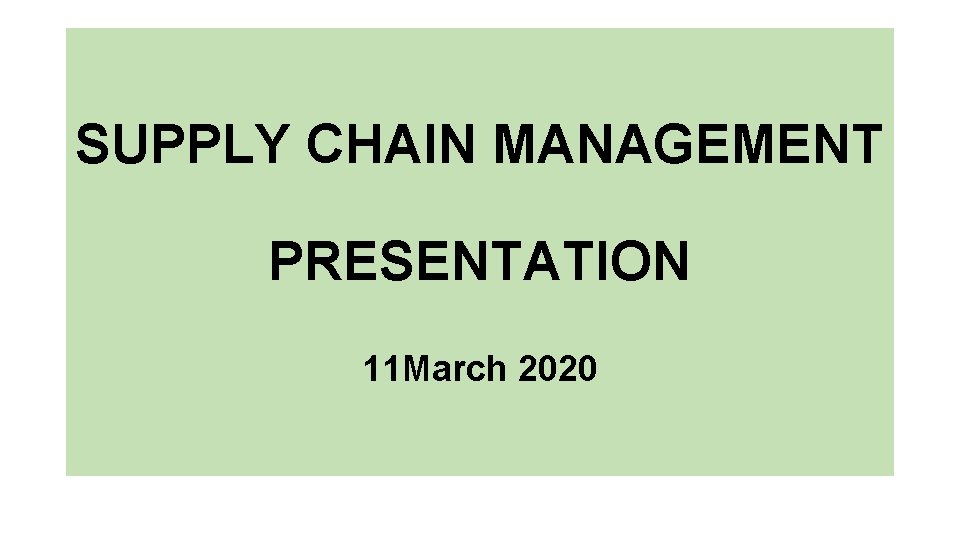 SUPPLY CHAIN MANAGEMENT

PRESENTATION

11March 2020